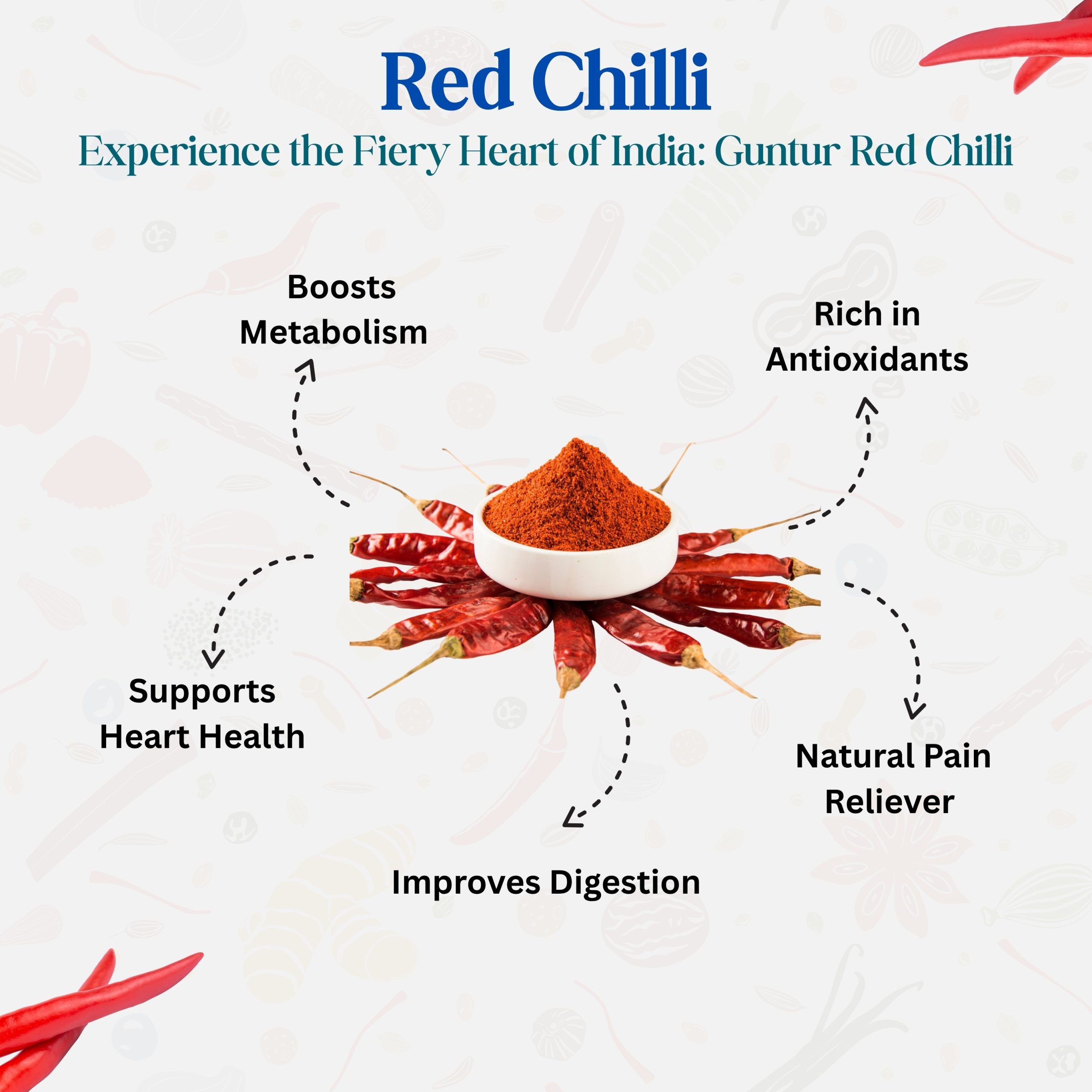 Red Chilli
Experience the Fiery Heart of India: Guntur Red Chilli

Boosts Metabolism

Rich in Antioxidants

Supports Heart Health

Natural Pain Reliever

Improves Digestion